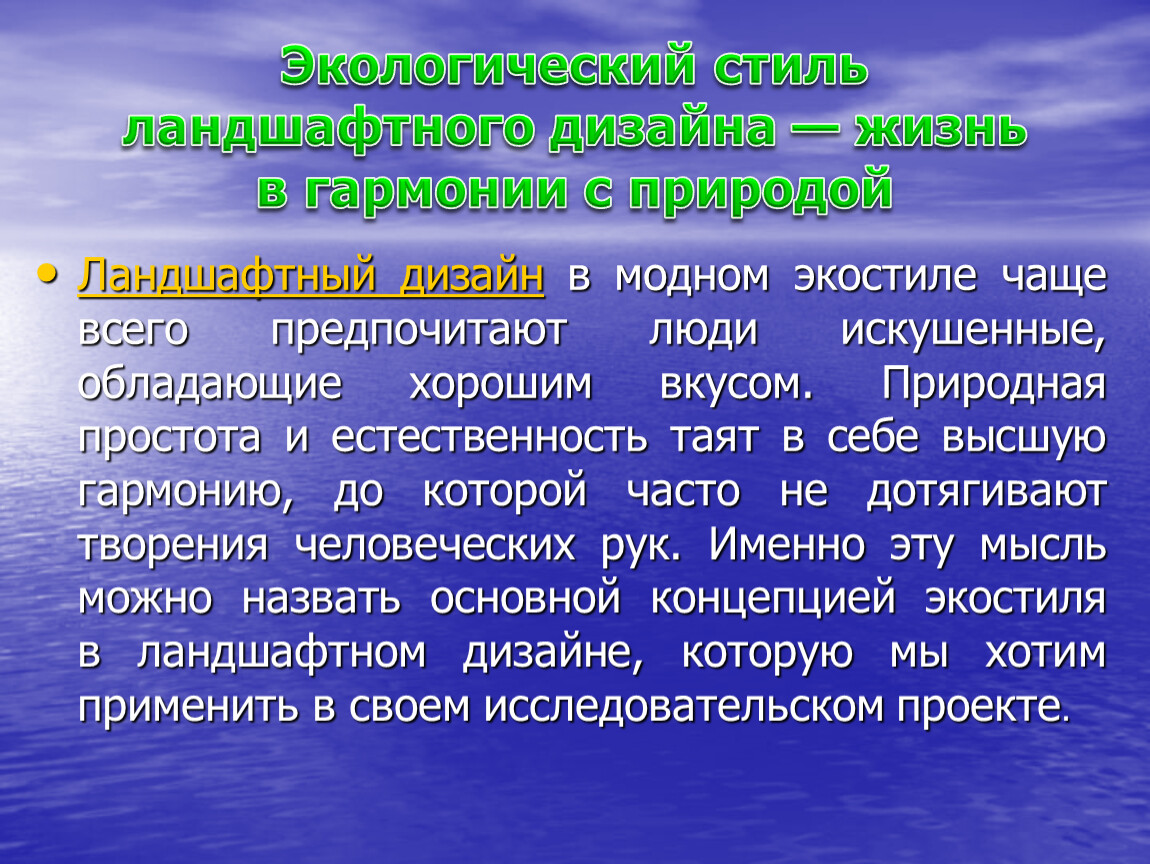 Экологический стиль ландшафтного дизайна — жизнь в гармонии с природой

• Ландшафтный дизайн в модном экостиле чаще всего предпочитают люди искушенные, обладающие хорошим вкусом. Природная простота и естественность таят в себе высшую гармонию, до которой часто не дотягивают творения человеческих рук. Именно эту мысль можно назвать основной концепцией экостиля в ландшафтном дизайне, которую мы хотим применить в своем исследовательском проекте.